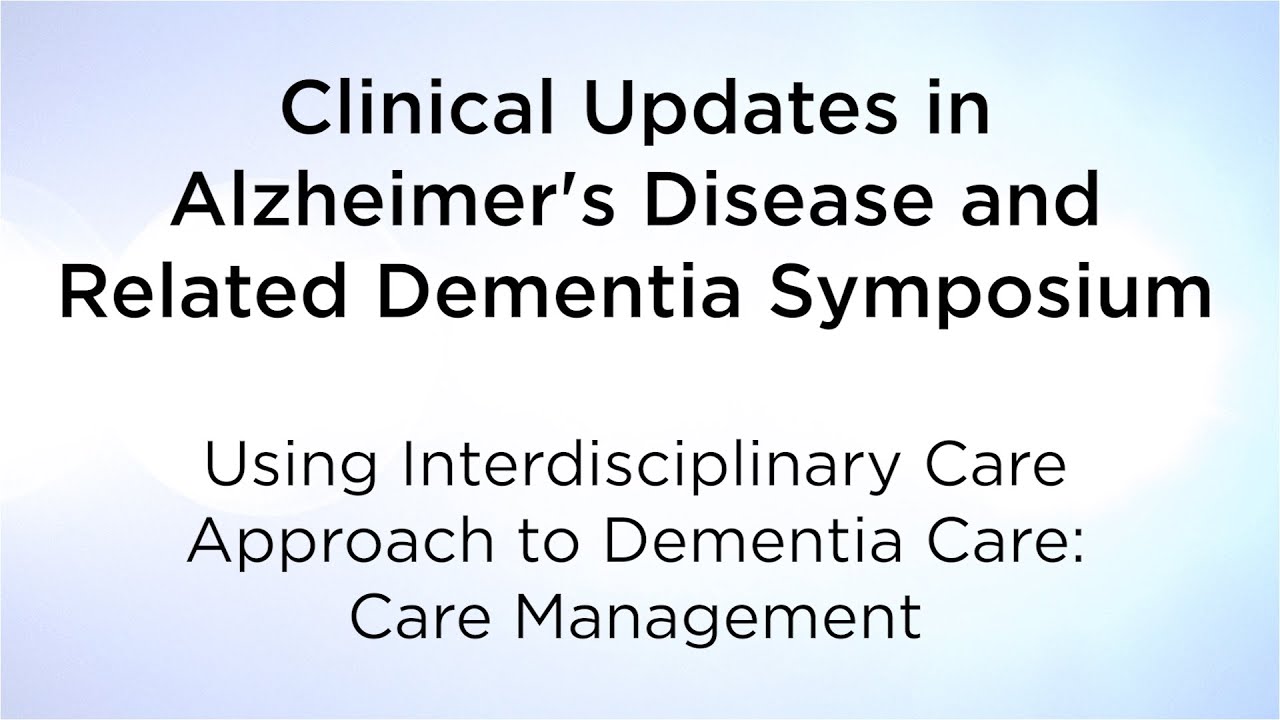 Clinical Updates in Alzheimer's Disease and Related Dementia Symposium

Using Interdisciplinary Care Approach to Dementia Care: Care Management